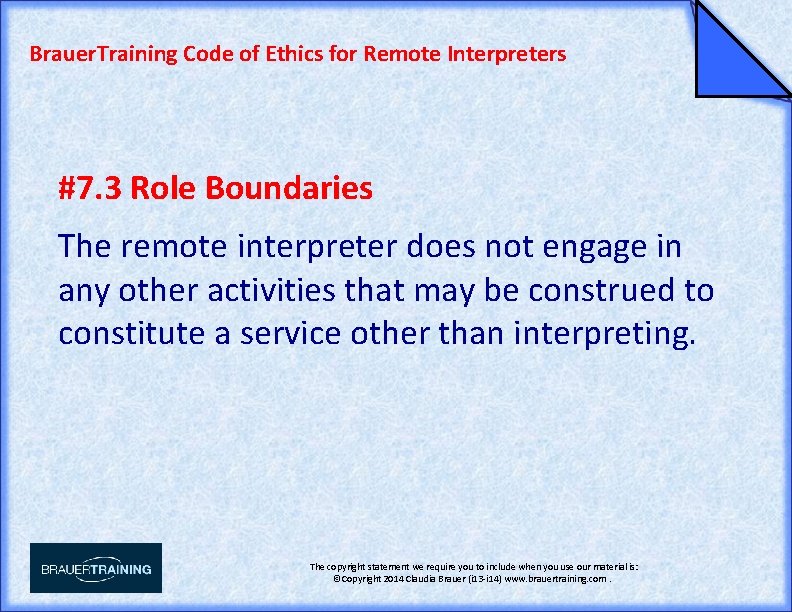 BrauerTraining Code of Ethics for Remote Interpreters

#7.3 Role Boundaries

The remote interpreter does not engage in any other activities that may be construed to constitute a service other than interpreting.

BRAUERTRAINING

The copyright statement we require you to include when you use our material is: ©Copyright 2014 Claudia Brauer (i13-i14) www.brauertraining.com .